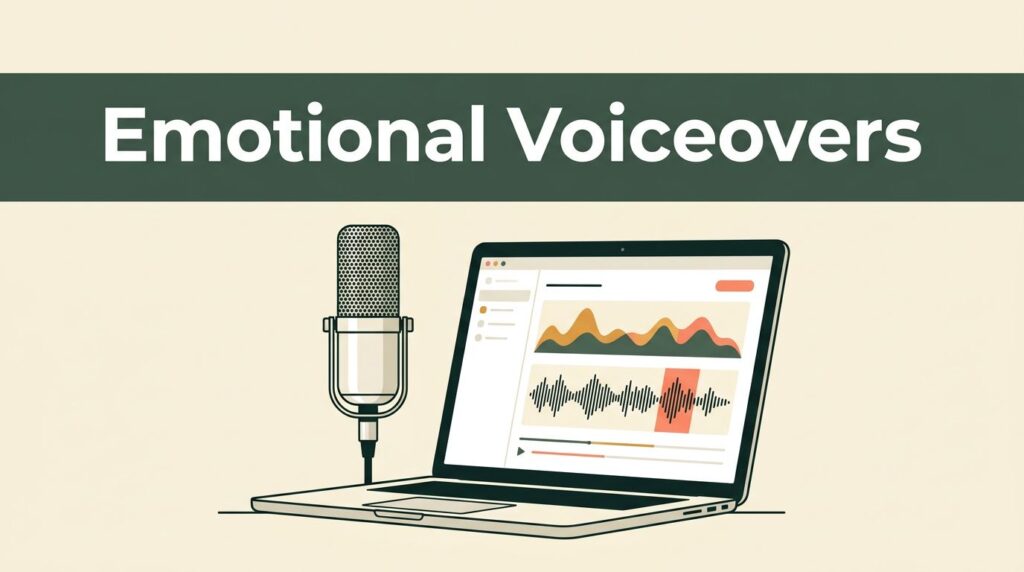 Emotional Voiceovers